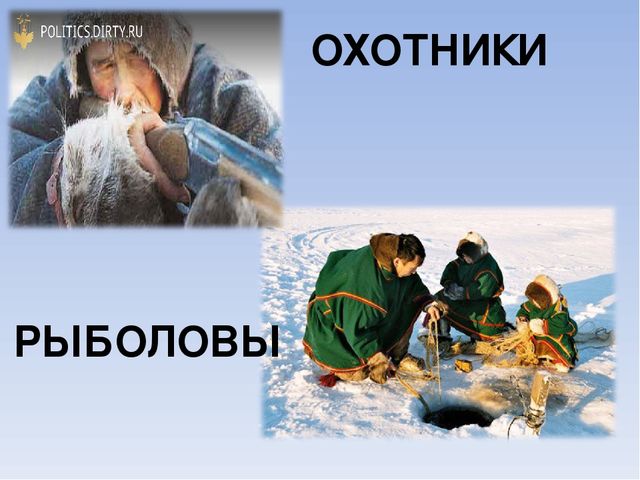 POLITICS.DIRTY.RU

ОХОТНИКИ

РЫБОЛОВЫ